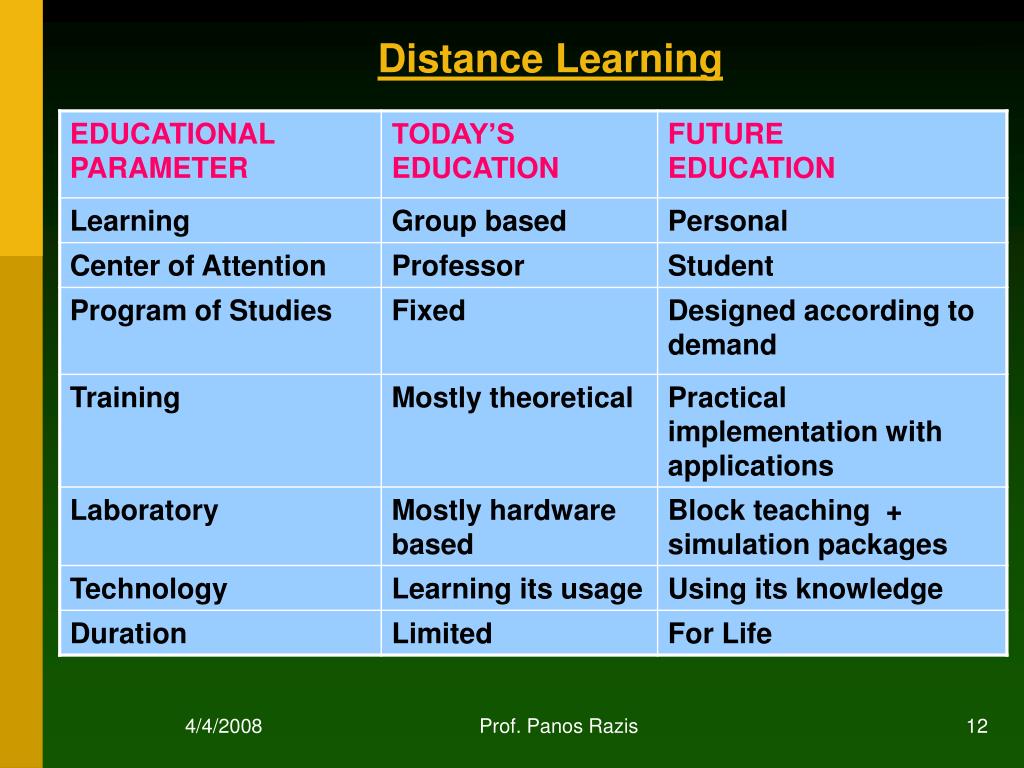 Distance Learning

| EDUCATIONAL PARAMETER | TODAY'S EDUCATION | FUTURE EDUCATION |
|---|---|---|
| Learning | Group based | Personal |
| Center of Attention | Professor | Student |
| Program of Studies | Fixed | Designed according to demand |
| Training | Mostly theoretical | Practical implementation with applications |
| Laboratory | Mostly hardware based | Block teaching + simulation packages |
| Technology | Learning its usage | Using its knowledge |
| Duration | Limited | For Life |

4/4/2008

Prof. Panos Razis

12